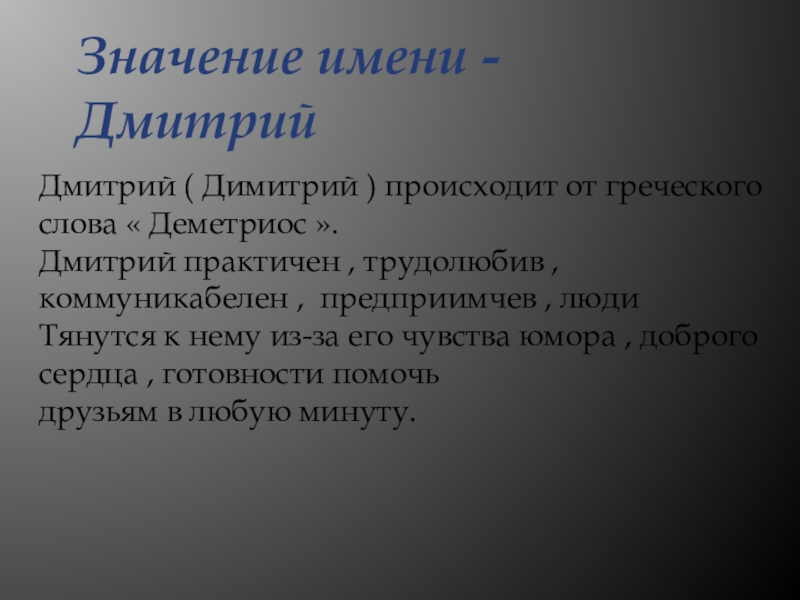 Значение имени - Дмитрий

Дмитрий ( Димитрий ) происходит от греческого слова « Деметриос ».
Дмитрий практичен , трудолюбив , коммуникабелен , предприимчев , люди
Тянутся к нему из-за его чувства юмора , доброго сердца , готовности помочь
друзьям в любую минуту.